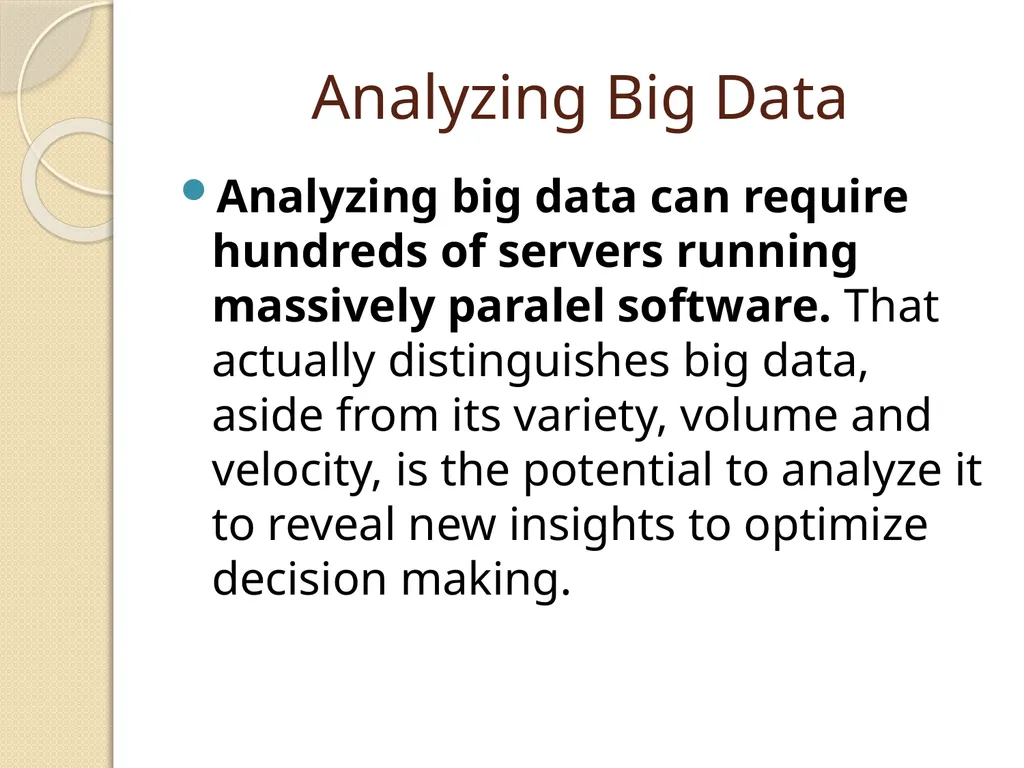 Analyzing Big Data

Analyzing big data can require hundreds of servers running massively paralel software. That actually distinguishes big data, aside from its variety, volume and velocity, is the potential to analyze it to reveal new insights to optimize decision making.